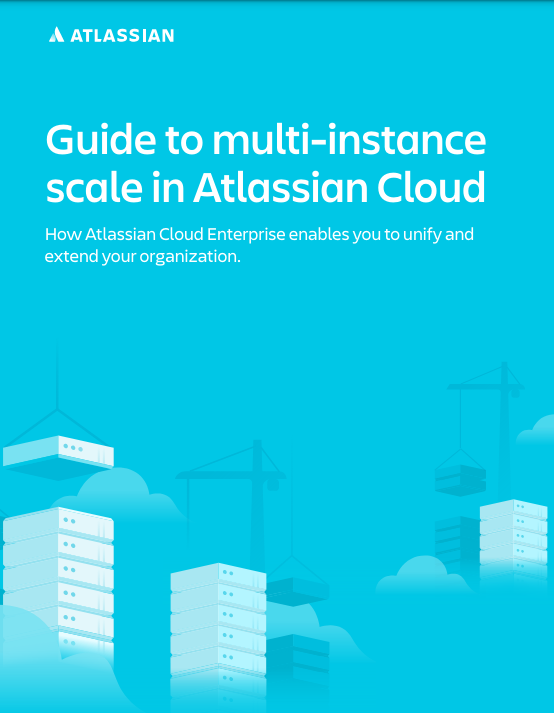 ATLASSIAN

Guide to multi-instance scale in Atlassian Cloud

How Atlassian Cloud Enterprise enables you to unify and extend your organization.